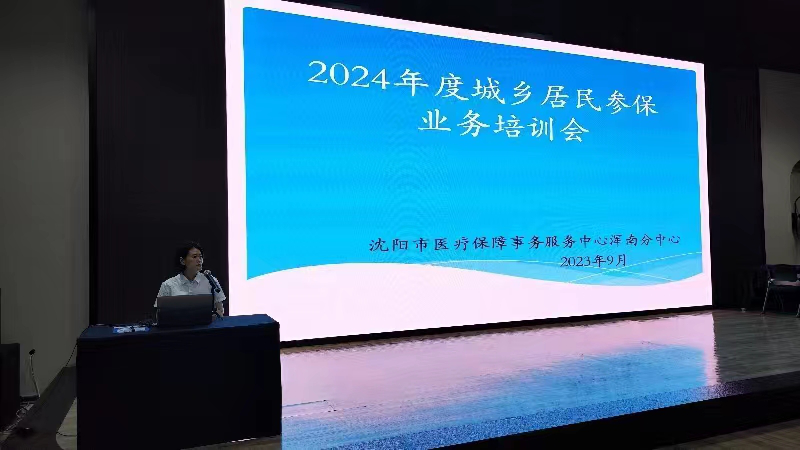 2024年度城乡居民参保业务培训会

沈阳市医疗保障事务服务中心浑南分中心
2023年9月